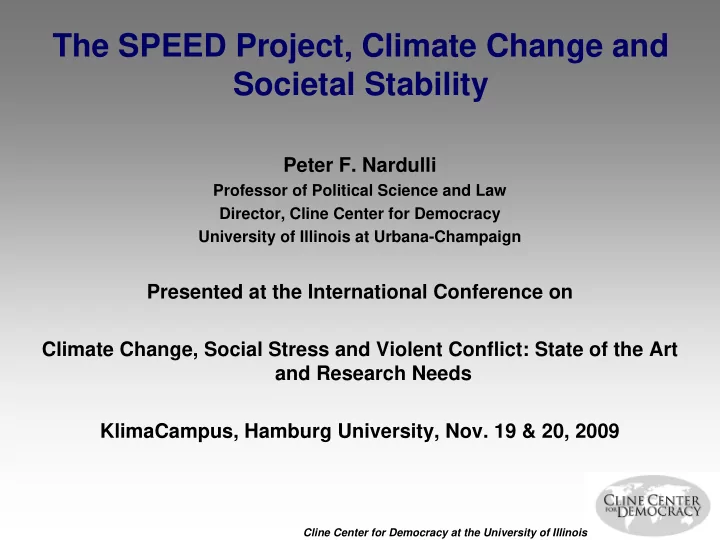 The SPEED Project, Climate Change and Societal Stability

Peter F. Nardulli
Professor of Political Science and Law
Director, Cline Center for Democracy
University of Illinois at Urbana-Champaign

Presented at the International Conference on

Climate Change, Social Stress and Violent Conflict: State of the Art and Research Needs

KlimaCampus, Hamburg University, Nov. 19 & 20, 2009

CLINE CENTER FOR DEMOCRACY

Cline Center for Democracy at the University of Illinois